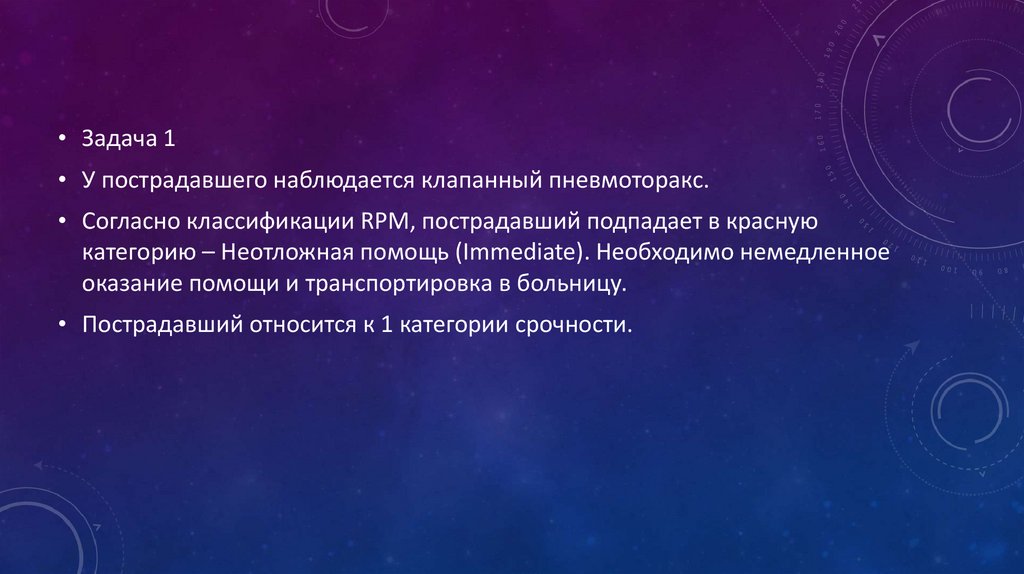 • Задача 1

• У пострадавшего наблюдается клапанный пневмоторакс.

• Согласно классификации RPM, пострадавший подпадает в красную категорию – Неотложная помощь (Immediate). Необходимо немедленное оказание помощи и транспортировка в больницу.

• Пострадавший относится к 1 категории срочности.